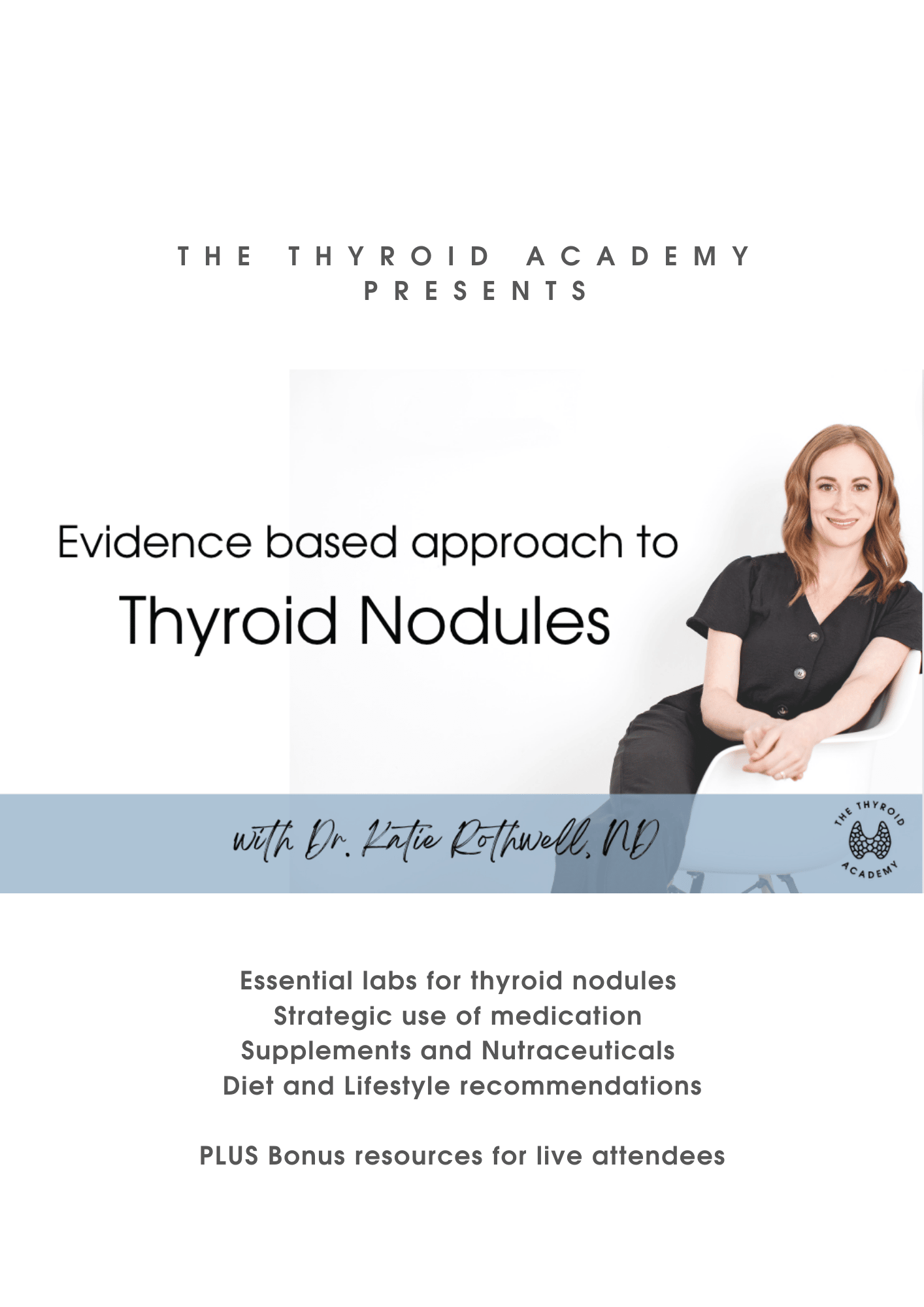 THE THYROID ACADEMY PRESENTS

Evidence based approach to
Thyroid Nodules

with Dr. Katie Rothwell, ND

THE THYROID ACADEMY

Essential labs for thyroid nodules
Strategic use of medication
Supplements and Nutraceuticals
Diet and Lifestyle recommendations

PLUS Bonus resources for live attendees